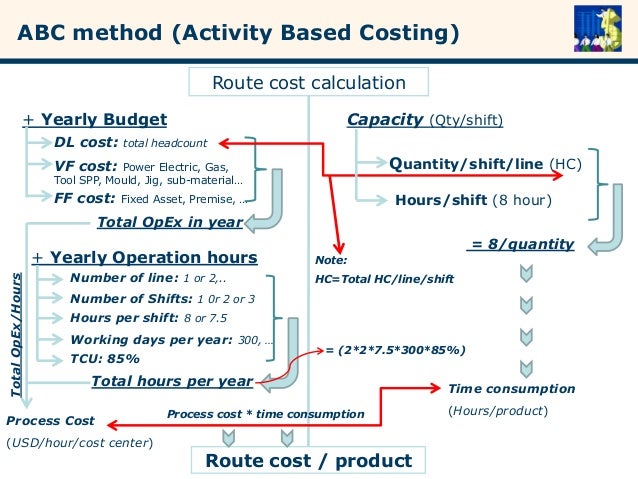 ABC method (Activity Based Costing)

Route cost calculation

+ Yearly Budget

DL cost: total headcount

VF cost: Power Electric, Gas, Tool SPP, Mould, Jig, sub-material…

FF cost: Fixed Asset, Premise, …

Total OpEx in year

+ Yearly Operation hours

Number of line: 1 or 2,..

Number of Shifts: 1 0r 2 or 3

Hours per shift: 8 or 7.5

Working days per year: 300, …

TCU: 85%

Total hours per year

Total OpEx/Hours

Process Cost

(USD/hour/cost center)

Capacity (Qty/shift)

Quantity/shift/line (HC)

Hours/shift (8 hour)

= 8/quantity

Note:

HC=Total HC/line/shift

= (2*2*7.5*300*85%)

Time consumption

(Hours/product)

Process cost * time consumption

Route cost / product